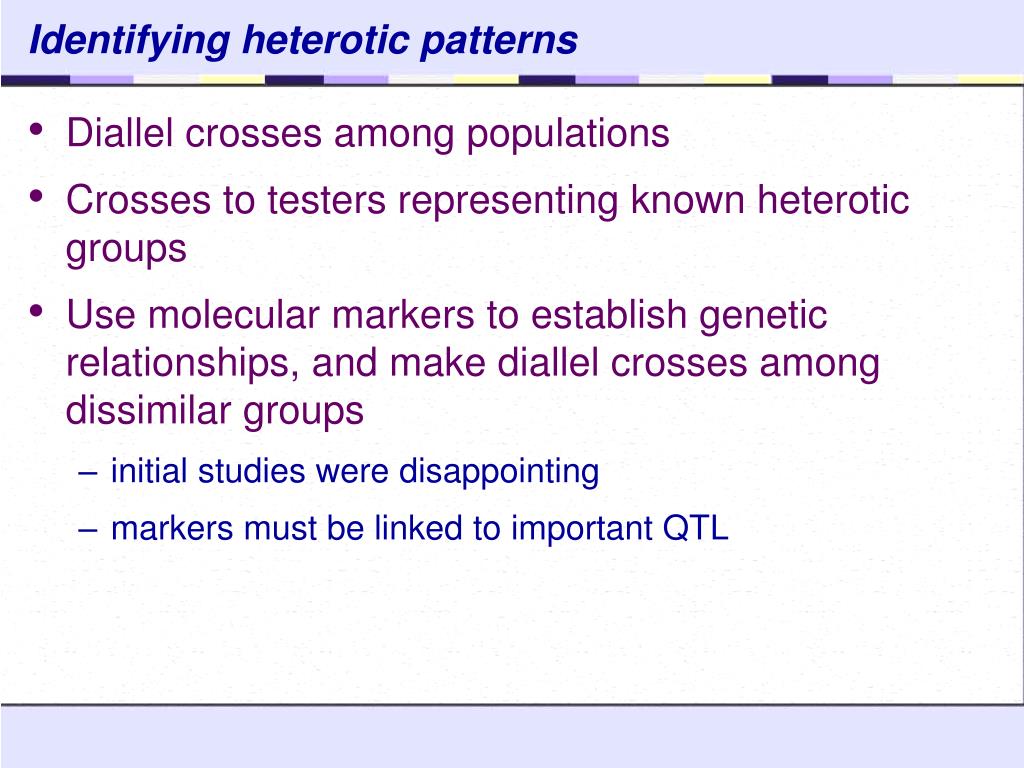 Identifying heterotic patterns

• Diallel crosses among populations

• Crosses to testers representing known heterotic groups

• Use molecular markers to establish genetic relationships, and make diallel crosses among dissimilar groups

– initial studies were disappointing

– markers must be linked to important QTL